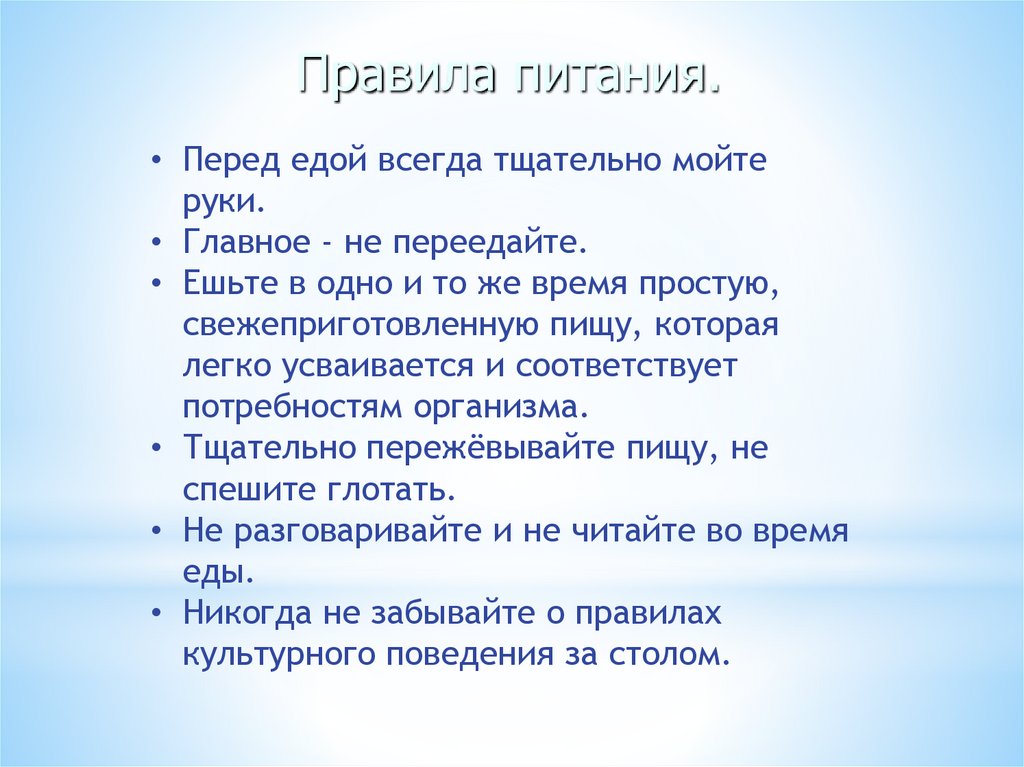 Правила питания.

• Перед едой всегда тщательно мойте руки.
• Главное - не переедайте.
• Ешьте в одно и то же время простую, свежеприготовленную пищу, которая легко усваивается и соответствует потребностям организма.
• Тщательно пережёвывайте пищу, не спешите глотать.
• Не разговаривайте и не читайте во время еды.
• Никогда не забывайте о правилах культурного поведения за столом.